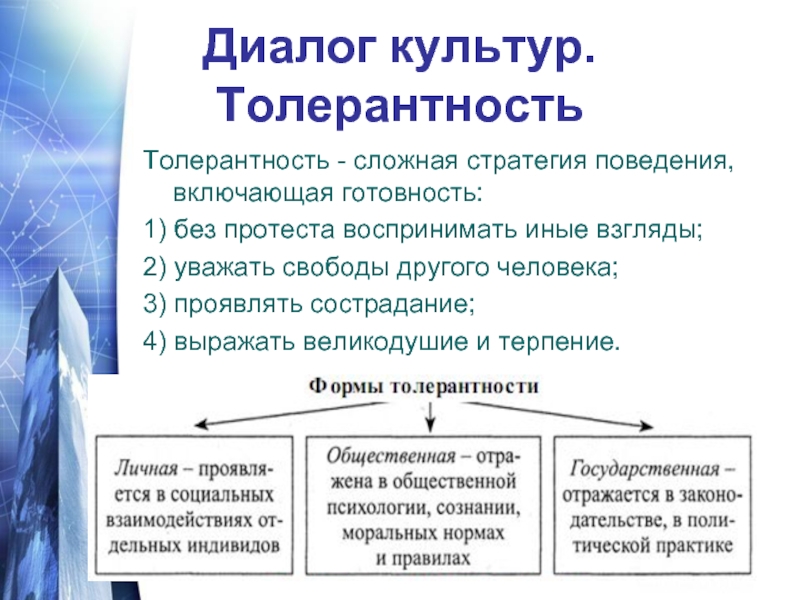 Диалог культур. Толерантность

Толерантность - сложная стратегия поведения, включающая готовность:

1) без протеста воспринимать иные взгляды;

2) уважать свободы другого человека;

3) проявлять сострадание;

4) выражать великодушие и терпение.

Формы толерантности

Личная – проявляется в социальных взаимодействиях отдельных индивидов

Общественная – отражена в общественной психологии, сознании, моральных нормах и правилах

Государственная – отражается в законодательстве, в политической практике